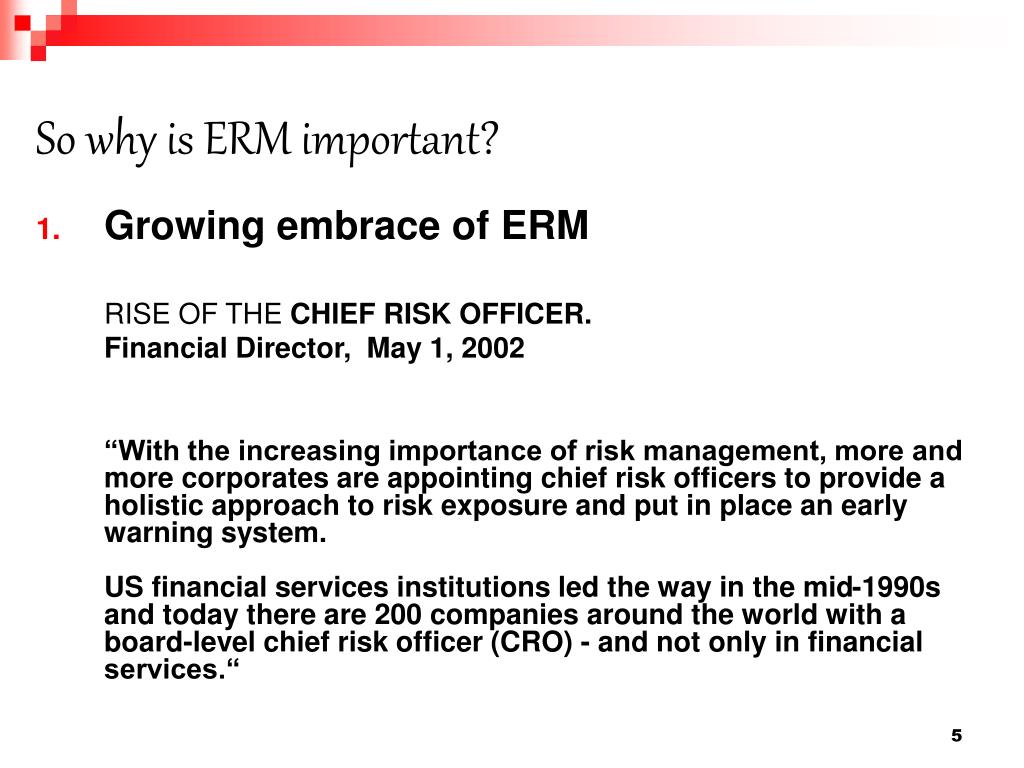 So why is ERM important?

1. Growing embrace of ERM

RISE OF THE CHIEF RISK OFFICER.
Financial Director, May 1, 2002

“With the increasing importance of risk management, more and more corporates are appointing chief risk officers to provide a holistic approach to risk exposure and put in place an early warning system.

US financial services institutions led the way in the mid-1990s and today there are 200 companies around the world with a board-level chief risk officer (CRO) - and not only in financial services.“

5